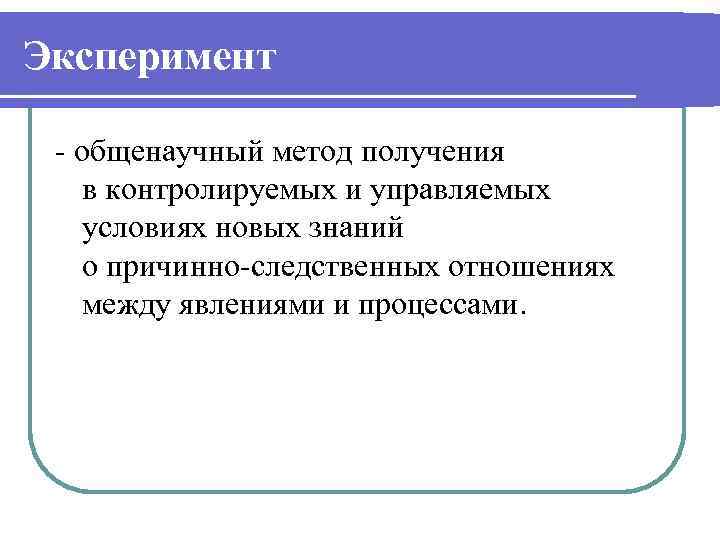 Эксперимент

- общенаучный метод получения в контролируемых и управляемых условиях новых знаний о причинно-следственных отношениях между явлениями и процессами.